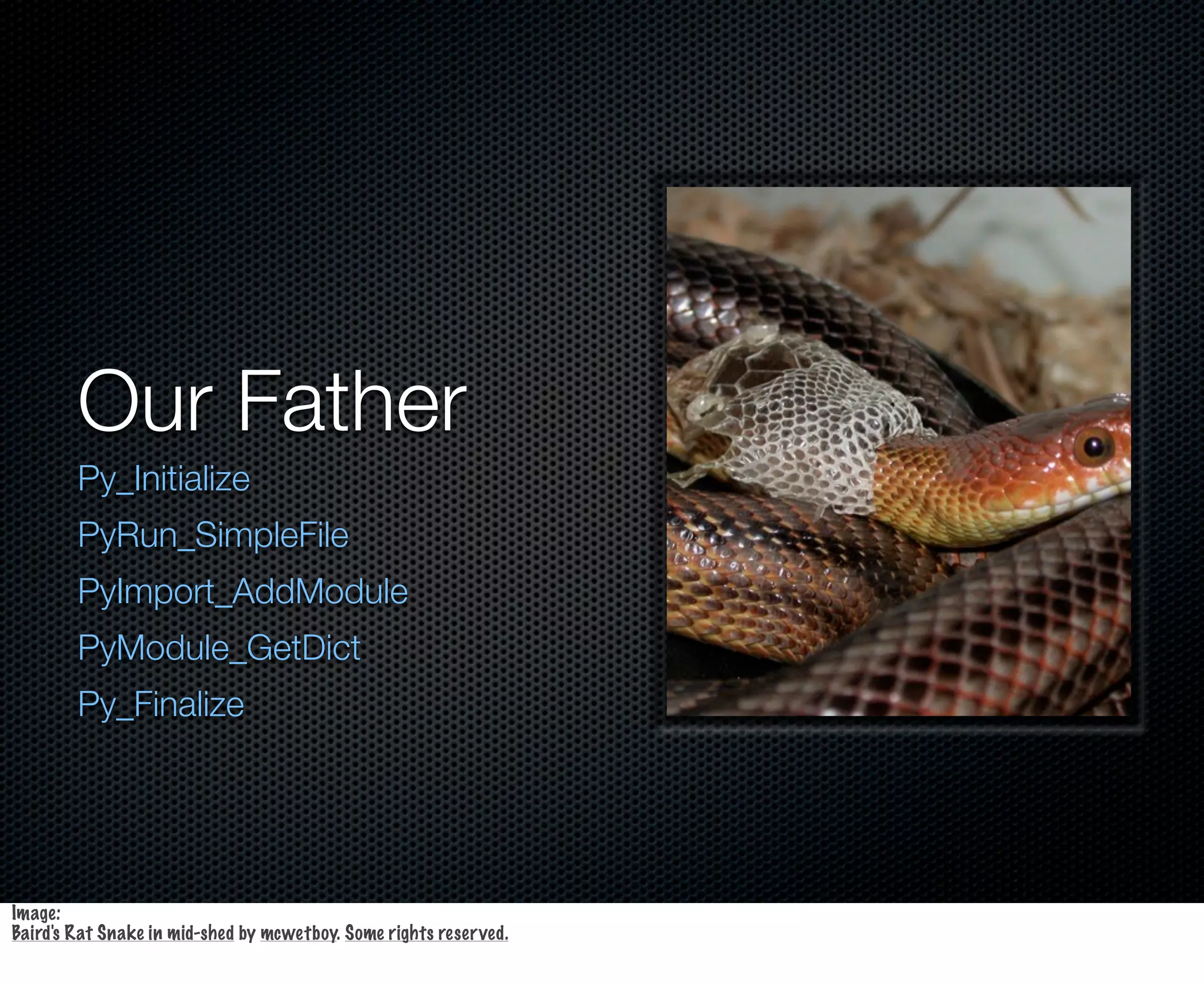 Our Father

Py_Initialize

PyRun_SimpleFile

PyImport_AddModule

PyModule_GetDict

Py_Finalize

Image:
Baird's Rat Snake in mid-shed by mcwetboy. Some rights reserved.